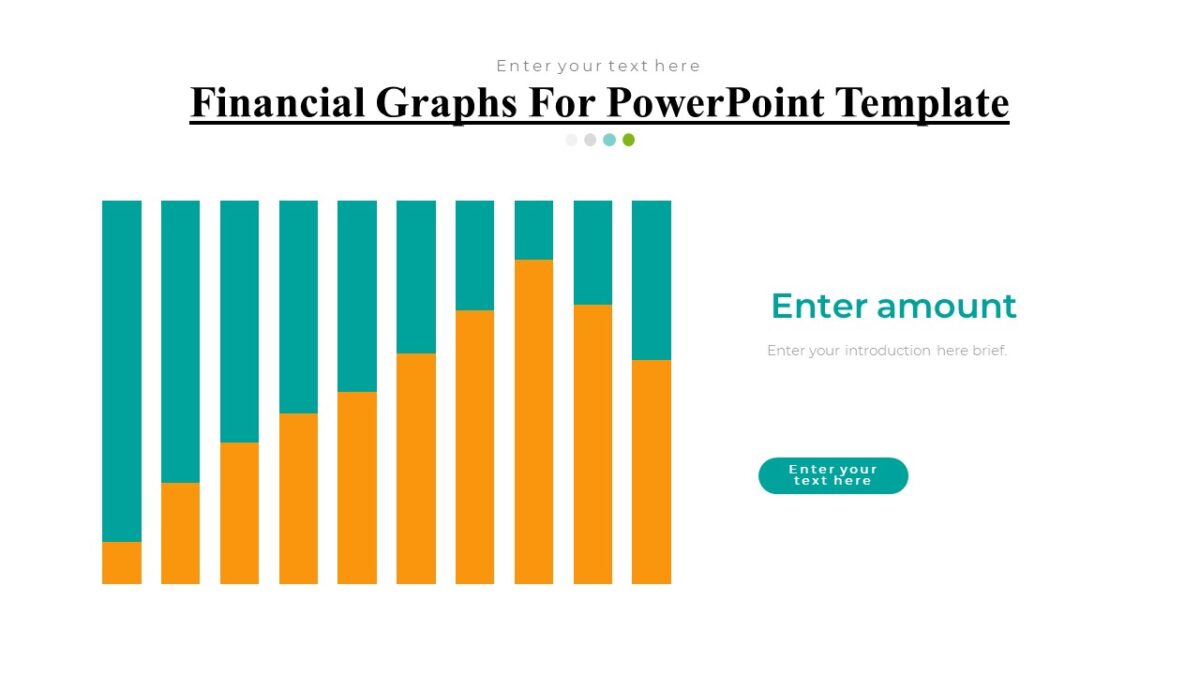 Enter your text here

Financial Graphs For PowerPoint Template

Enter amount

Enter your introduction here brief.

Enter your text here